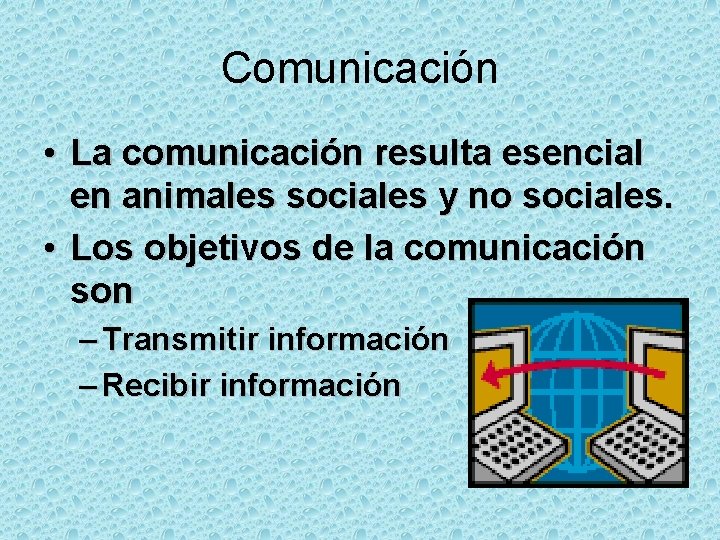 Comunicación

• La comunicación resulta esencial en animales sociales y no sociales.
• Los objetivos de la comunicación son
– Transmitir información
– Recibir información